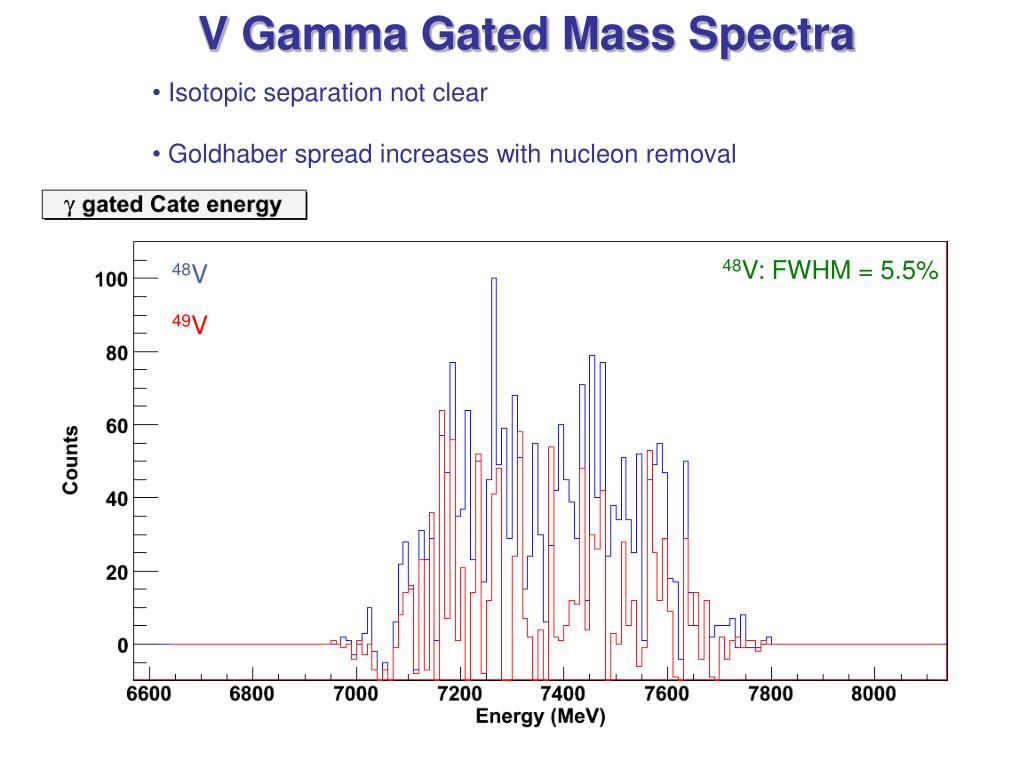 V Gamma Gated Mass Spectra

• Isotopic separation not clear

• Goldhaber spread increases with nucleon removal

$\gamma$ gated Cate energy

$^{48}$V

$^{49}$V

$^{48}$V: FWHM = 5.5%

Counts

100

80

60

40

20

0

6600 6800 7000 7200 7400 7600 7800 8000

Energy (MeV)